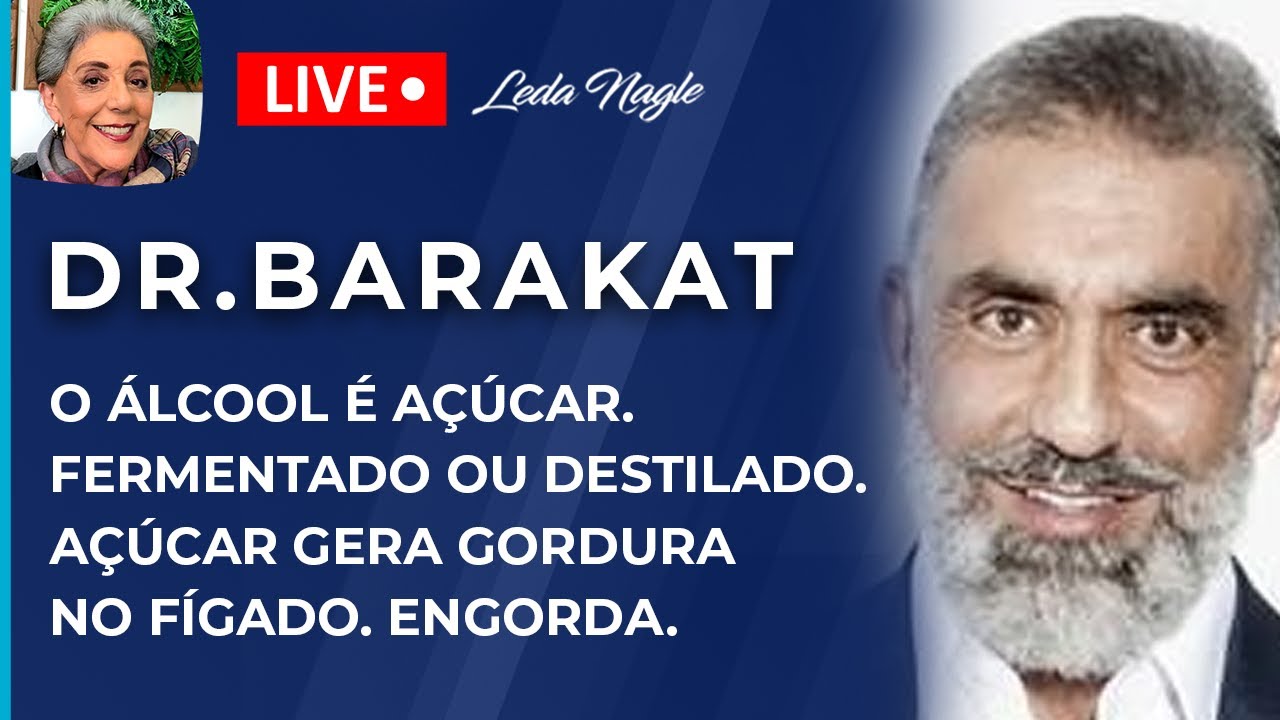 LIVE •
Leda Nagle

DR.BARAKAT

O ÁLCOOL É AÇÚCAR. FERMENTADO OU DESTILADO. AÇÚCAR GERA GORDURA NO FÍGADO. ENGORDA.